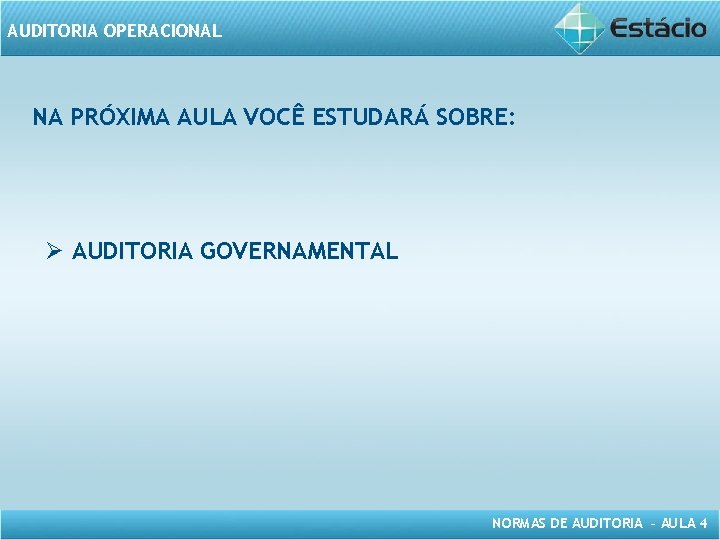 AUDITORIA OPERACIONAL

Estácio

NA PRÓXIMA AULA VOCÊ ESTUDARÁ SOBRE:

➢ AUDITORIA GOVERNAMENTAL

NORMAS DE AUDITORIA – AULA 4